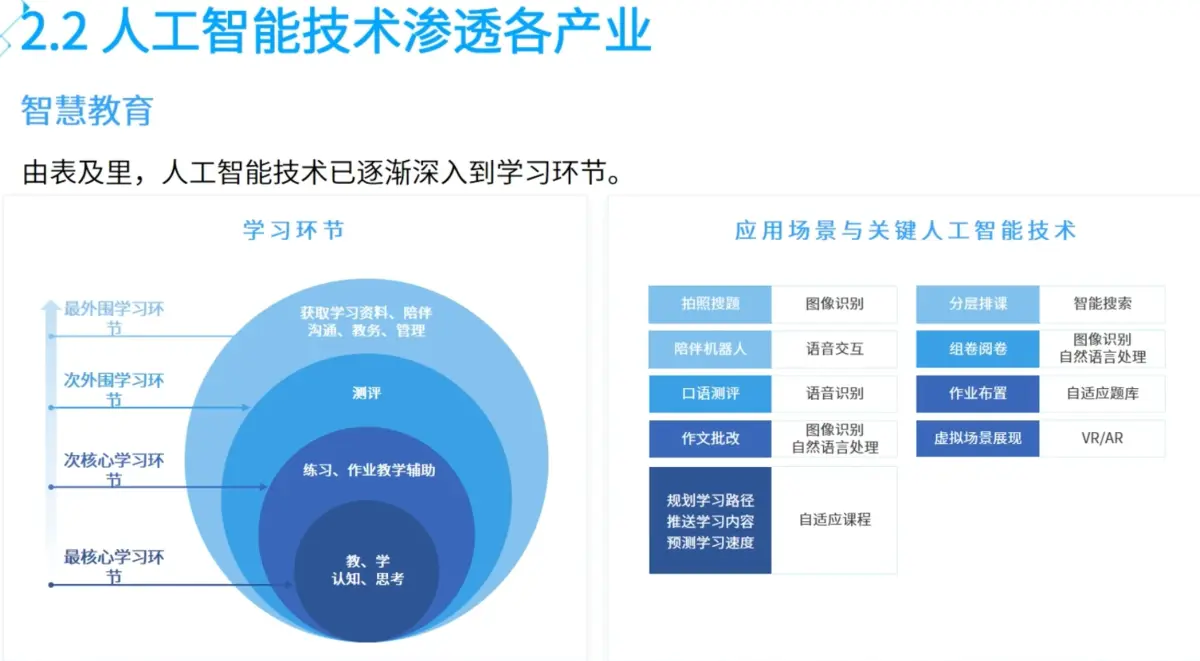 2.2 人工智能技术渗透各产业

智慧教育

由表及里，人工智能技术已逐渐深入到学习环节。

学习环节

最外围学习环节

次外围学习环节

次核心学习环节

最核心学习环节

获取学习资料、陪伴沟通、教务、管理

测评

练习、作业教学辅助

教、学
认知、思考

应用场景与关键人工智能技术

| 拍照搜题 | 图像识别 |
|---|---|
| 陪伴机器人 | 语音交互 |
| 口语测评 | 语音识别 |
| 作文批改 | 图像识别 自然语言处理 |
| 规划学习路径 推送学习内容 预测学习速度 | 自适应课程 |

| 分层排课 | 智能搜索 |
|---|---|
| 组卷阅卷 | 图像识别 自然语言处理 |
| 作业布置 | 自适应题库 |
| 虚拟场景展现 | VR/AR |